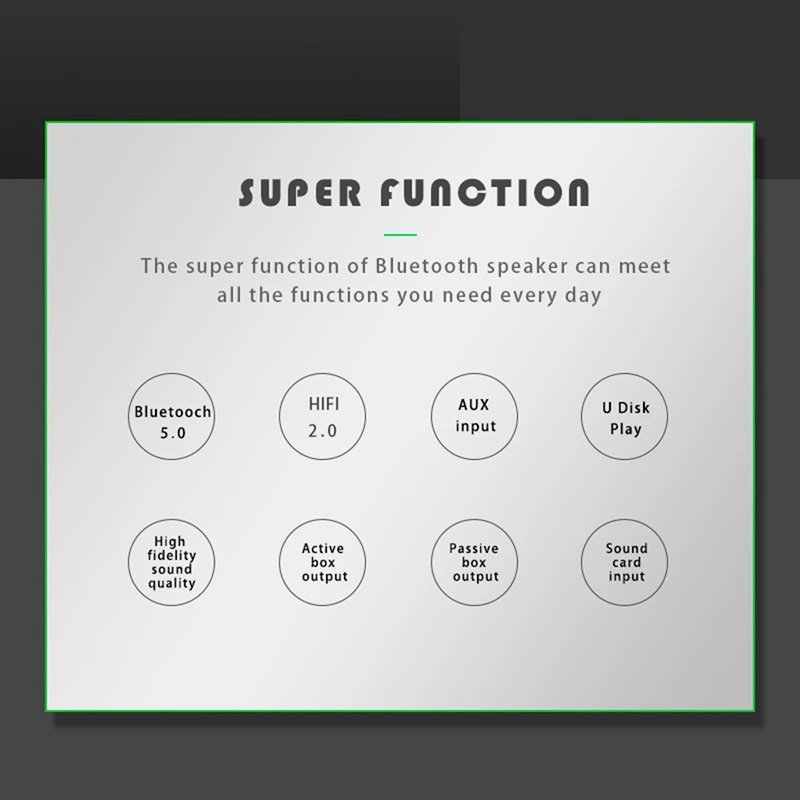 SUPER FUNCTION

The super function of Bluetooth speaker can meet all the functions you need every day

Bluetooch 5.0

HIFI 2.0

AUX input

U Disk Play

High fidelity sound quality

Active box output

Passive box output

Sound card input